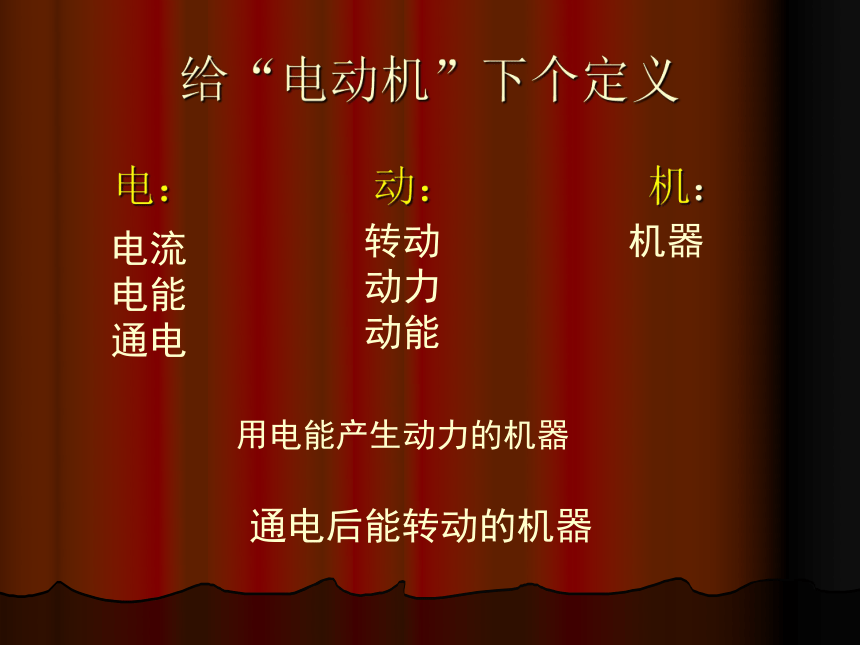 给“电动机”下个定义

电：
电流
电能
通电

动：
转动
动力
动能

机：
机器

用电能产生动力的机器

通电后能转动的机器